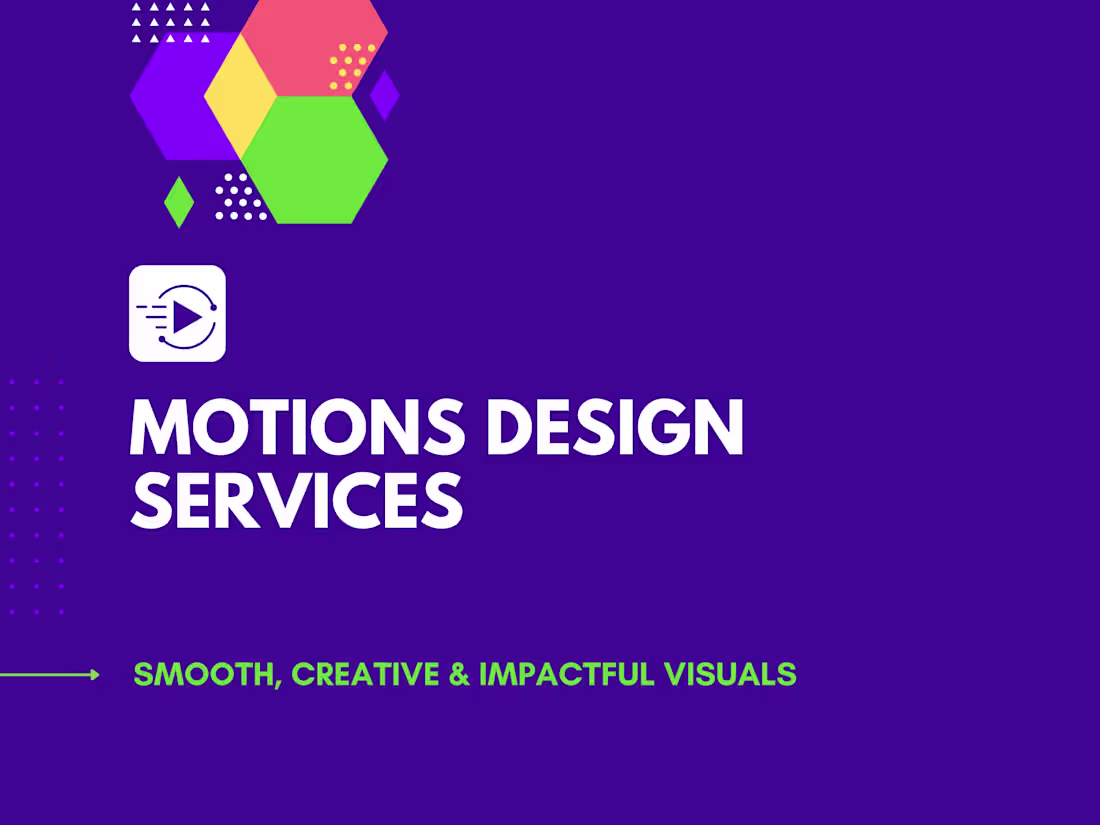 MOTIONS DESIGN SERVICES

SMOOTH, CREATIVE & IMPACTFUL VISUALS